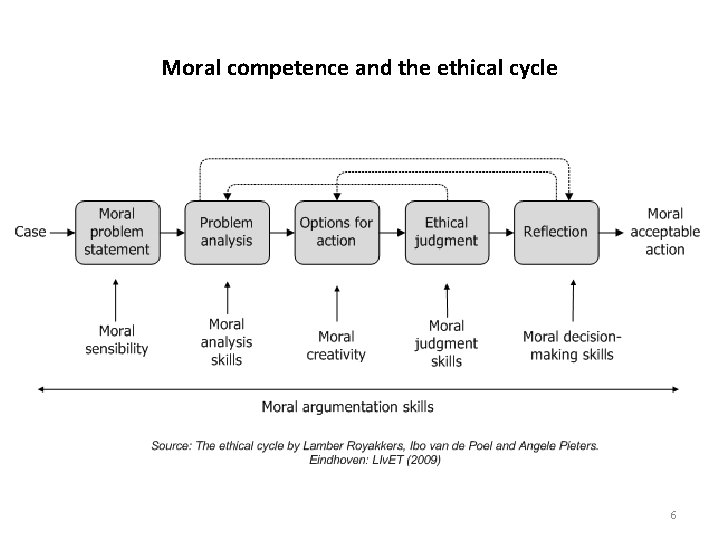 Moral competence and the ethical cycle

Case

Moral problem statement

Problem analysis

Options for action

Ethical judgment

Reflection

Moral acceptable action

Moral sensibility

Moral analysis skills

Moral creativity

Moral judgment skills

Moral decision-making skills

Moral argumentation skills

Source: The ethical cycle by Lamber Royakkers, Ibo van de Poel and Angele Pieters. Eindhoven: LIvET (2009)

6